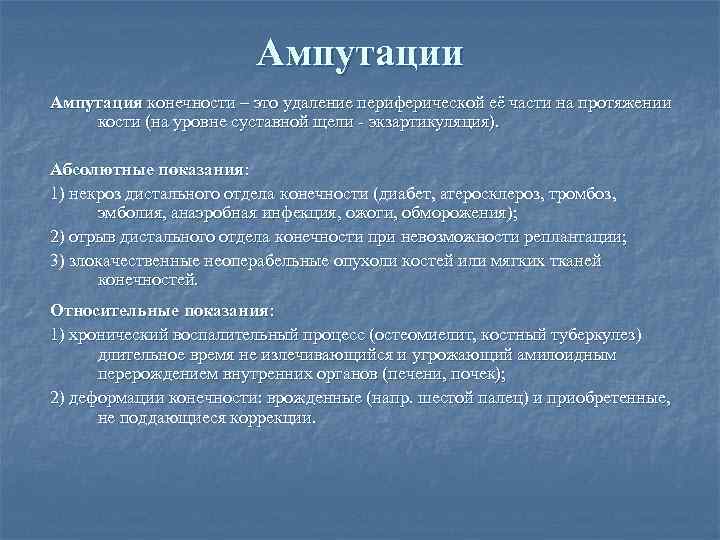 Ампутации

Ампутация конечности – это удаление периферической её части на протяжении кости (на уровне суставной щели - экзартикуляция).

Абсолютные показания:

1) некроз дистального отдела конечности (диабет, атеросклероз, тромбоз, эмболия, анаэробная инфекция, ожоги, обморожения);

2) отрыв дистального отдела конечности при невозможности реплантации;

3) злокачественные неоперабельные опухоли костей или мягких тканей конечностей.

Относительные показания:

1) хронический воспалительный процесс (остеомиелит, костный туберкулез) длительное время не излечивающийся и угрожающий амилоидным перерождением внутренних органов (печени, почек);

2) деформации конечности: врожденные (напр. шестой палец) и приобретенные, не поддающиеся коррекции.